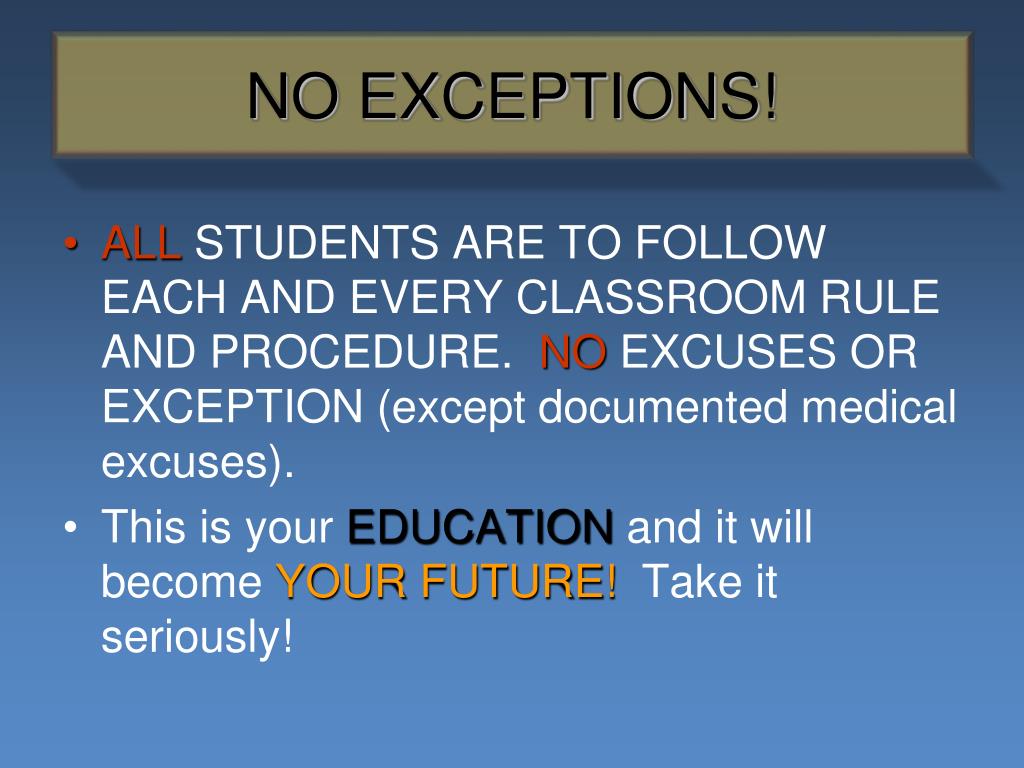 NO EXCEPTIONS!

• ALL STUDENTS ARE TO FOLLOW EACH AND EVERY CLASSROOM RULE AND PROCEDURE. NO EXCUSES OR EXCEPTION (except documented medical excuses).

• This is your EDUCATION and it will become YOUR FUTURE! Take it seriously!